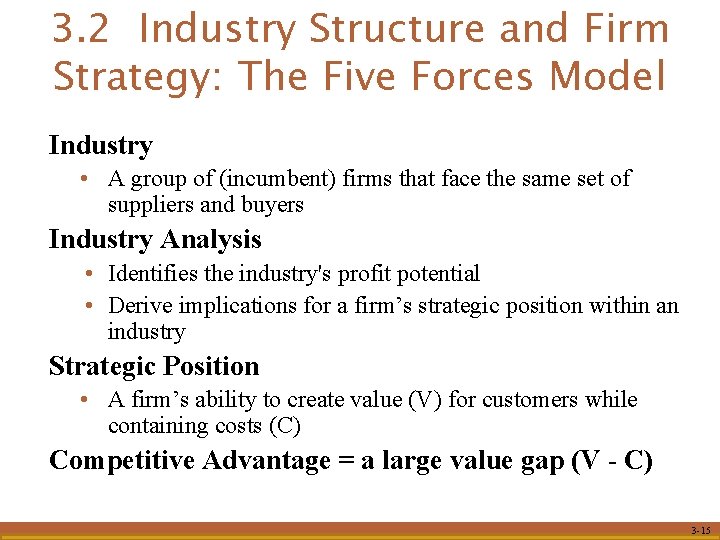 3.2 Industry Structure and Firm Strategy: The Five Forces Model

Industry

• A group of (incumbent) firms that face the same set of suppliers and buyers

Industry Analysis

• Identifies the industry's profit potential

• Derive implications for a firm’s strategic position within an industry

Strategic Position

• A firm’s ability to create value (V) for customers while containing costs (C)

Competitive Advantage = a large value gap (V - C)

3-15